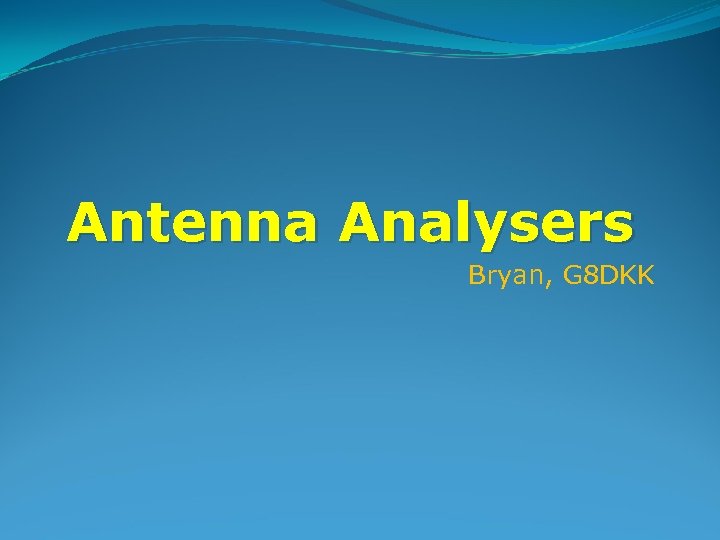 Antenna Analysers

Bryan, G8DKK